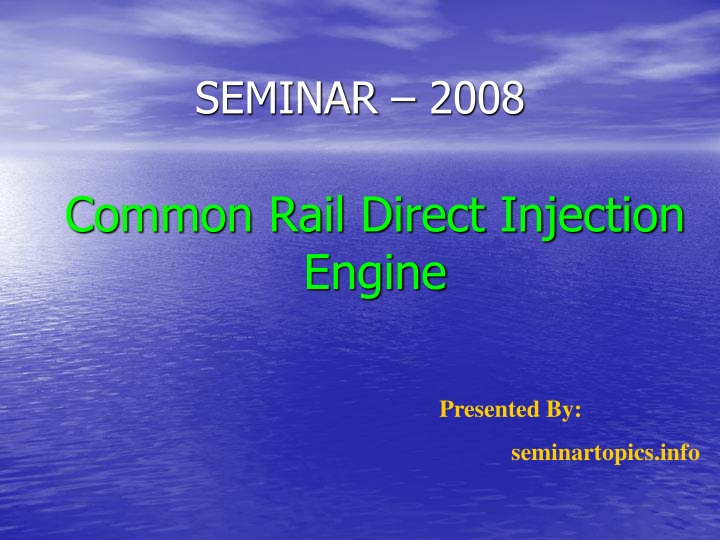 SEMINAR – 2008

Common Rail Direct Injection Engine

Presented By:

seminartopics.info